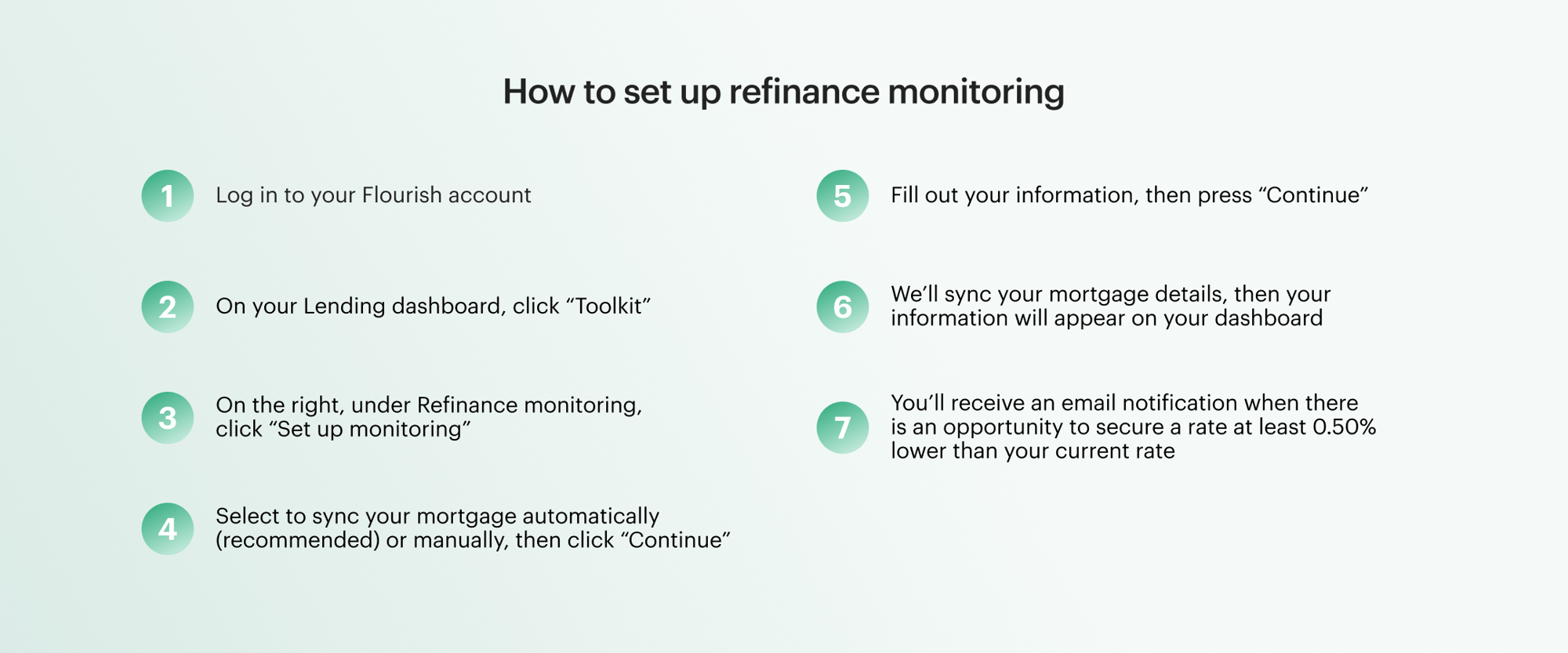 How to set up refinance monitoring

1 Log in to your Flourish account

2 On your Lending dashboard, click “Toolkit”

3 On the right, under Refinance monitoring, click “Set up monitoring”

4 Select to sync your mortgage automatically (recommended) or manually, then click “Continue”

5 Fill out your information, then press “Continue”

6 We’ll sync your mortgage details, then your information will appear on your dashboard

7 You’ll receive an email notification when there is an opportunity to secure a rate at least 0.50% lower than your current rate